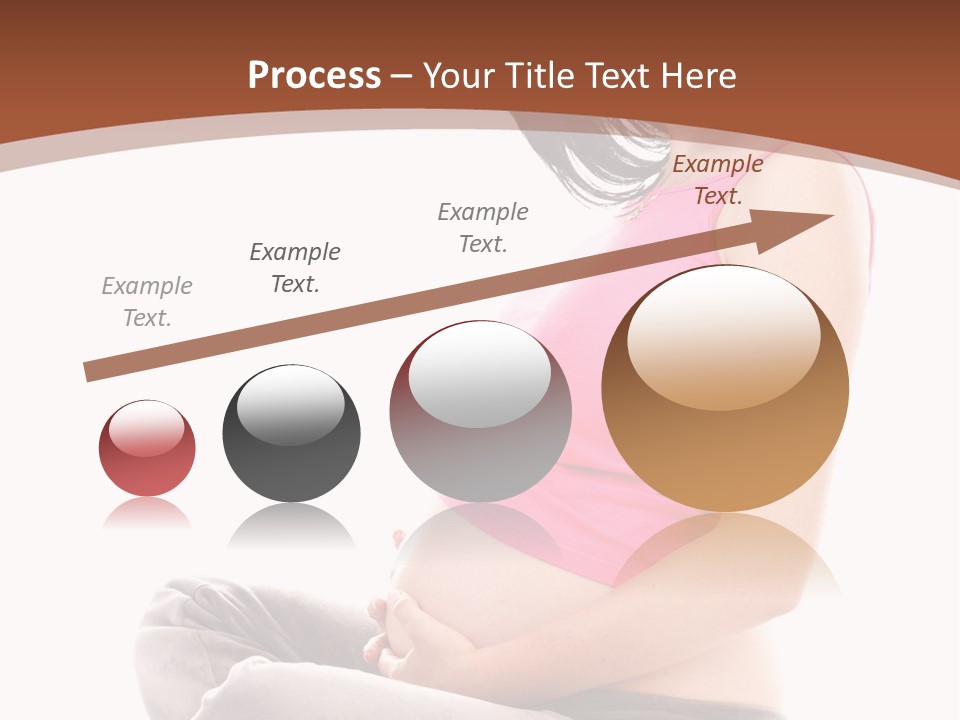 Process – Your Title Text Here

Example Text.

Example Text.

Example Text.

Example Text.